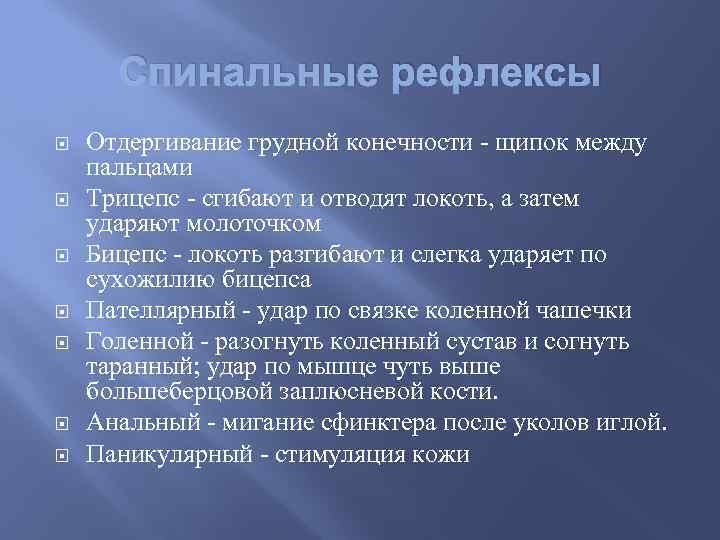 Спинальные рефлексы

Отдергивание грудной конечности - щипок между пальцами

Трицепс - сгибают и отводят локоть, а затем ударяют молоточком

Бицепс - локоть разгибают и слегка ударяет по сухожилию бицепса

Пателлярный - удар по связке коленной чашечки

Голенной - разогнуть коленный сустав и согнуть таранный; удар по мышце чуть выше большеберцовой заплюсневой кости.

Анальный - мигание сфинктера после уколов иглой.

Паникулярный - стимуляция кожи